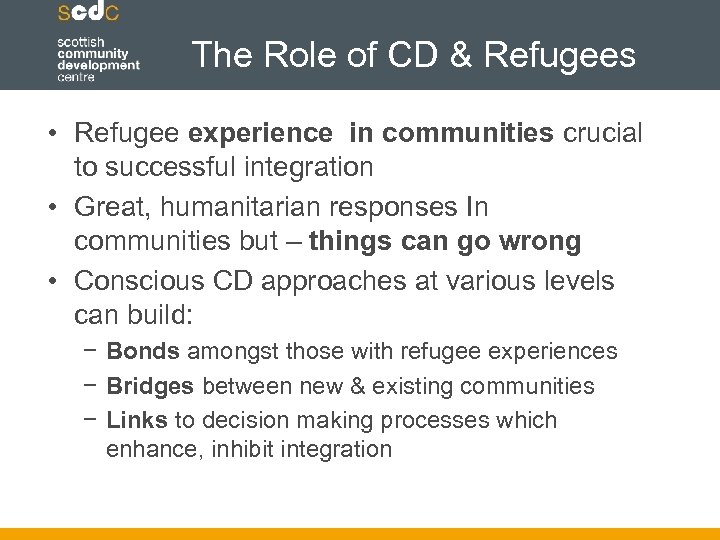 scdc
scottish community development centre

The Role of CD & Refugees

• Refugee experience in communities crucial to successful integration
• Great, humanitarian responses In communities but – things can go wrong
• Conscious CD approaches at various levels can build:
 – Bonds amongst those with refugee experiences
 – Bridges between new & existing communities
 – Links to decision making processes which enhance, inhibit integration